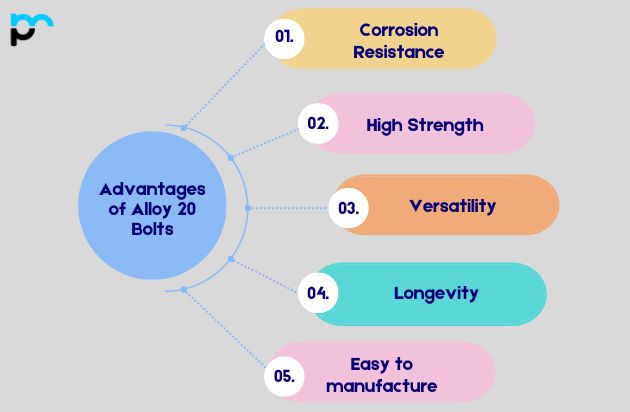 Advantages of Alloy 20 Bolts

01. Corrosion Resistance

02. High Strength

03. Versatility

04. Longevity

05. Easy to manufacture